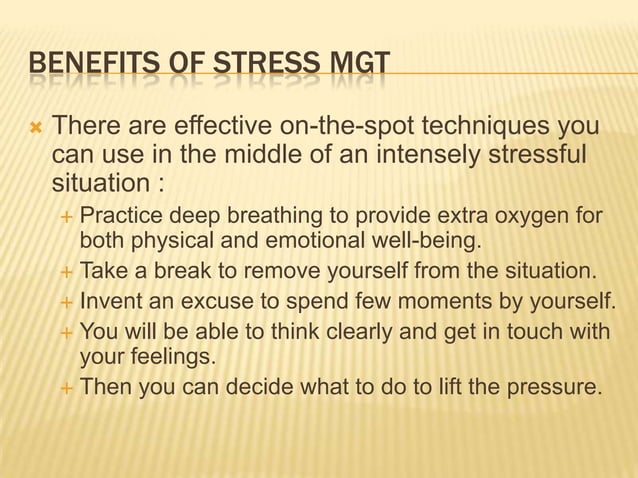 BENEFITS OF STRESS MGT

× There are effective on-the-spot techniques you can use in the middle of an intensely stressful situation :
+ Practice deep breathing to provide extra oxygen for both physical and emotional well-being.
+ Take a break to remove yourself from the situation.
+ Invent an excuse to spend few moments by yourself.
+ You will be able to think clearly and get in touch with your feelings.
+ Then you can decide what to do to lift the pressure.